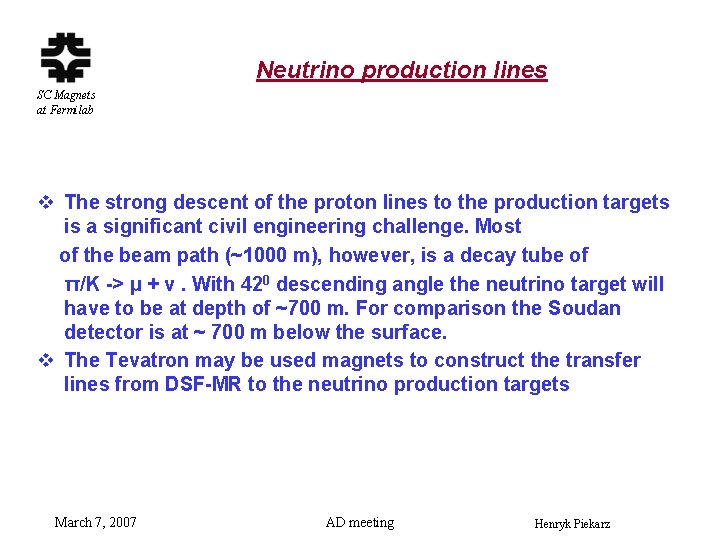 SC Magnets at Fermilab

Neutrino production lines

❖ The strong descent of the proton lines to the production targets is a significant civil engineering challenge. Most of the beam path (~1000 m), however, is a decay tube of π/K -> μ + ν . With $42^0$ descending angle the neutrino target will have to be at depth of ~700 m. For comparison the Soudan detector is at ~ 700 m below the surface.

❖ The Tevatron may be used magnets to construct the transfer lines from DSF-MR to the neutrino production targets

March 7, 2007

AD meeting

Henryk Piekarz